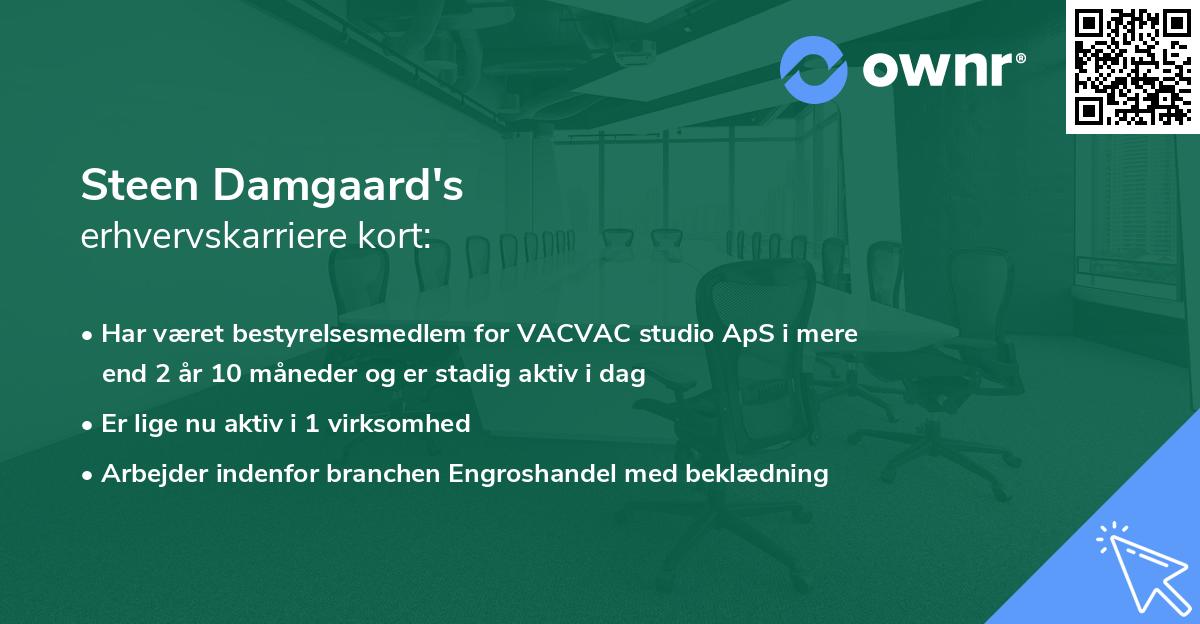 ownr®

Steen Damgaard's
erhvervskarriere kort:

• Har været bestyrelsesmedlem for VACVAC studio ApS i mere end 2 år 10 måneder og er stadig aktiv i dag

• Er lige nu aktiv i 1 virksomhed

• Arbejder indenfor branchen Engroshandel med beklædning